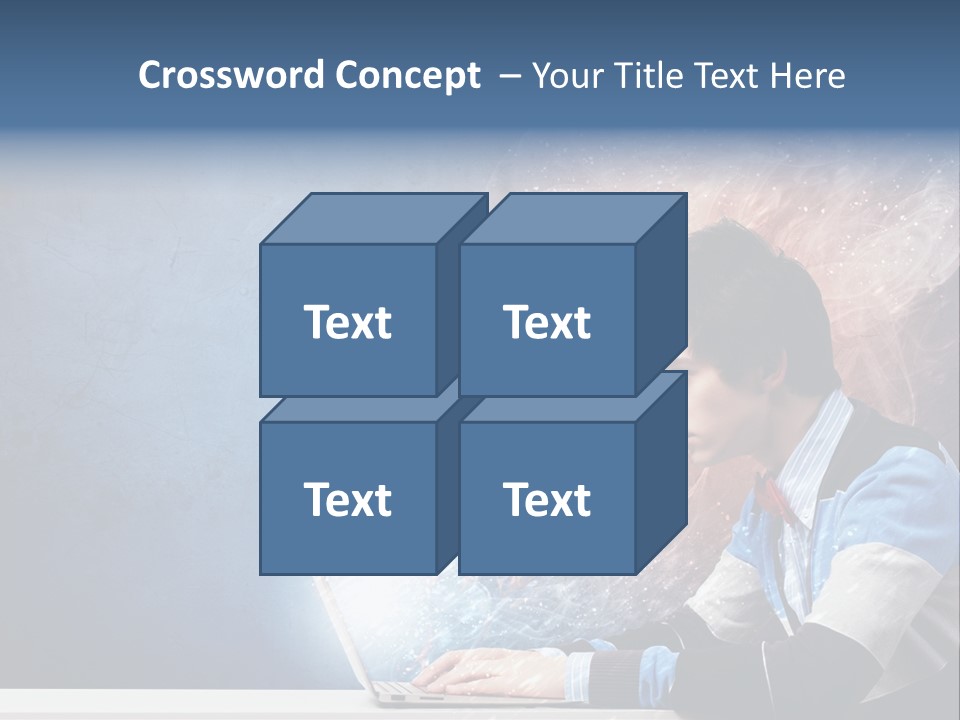 Crossword Concept – Your Title Text Here

Text

Text

Text

Text